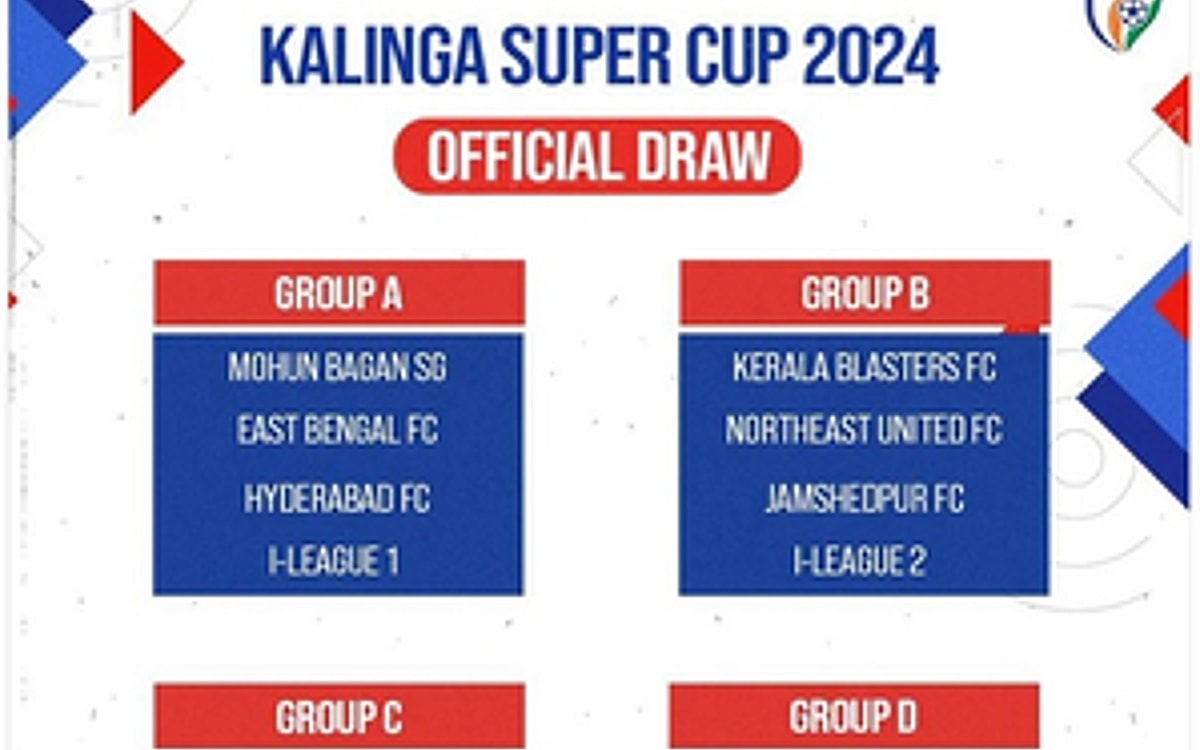 KALINGA SUPER CUP 2024

OFFICIAL DRAW

GROUP A

MOHUN BAGAN SG
EAST BENGAL FC
HYDERABAD FC
I-LEAGUE 1

GROUP B

KERALA BLASTERS FC
NORTHEAST UNITED FC
JAMSHEDPUR FC
I-LEAGUE 2

GROUP C

GROUP D